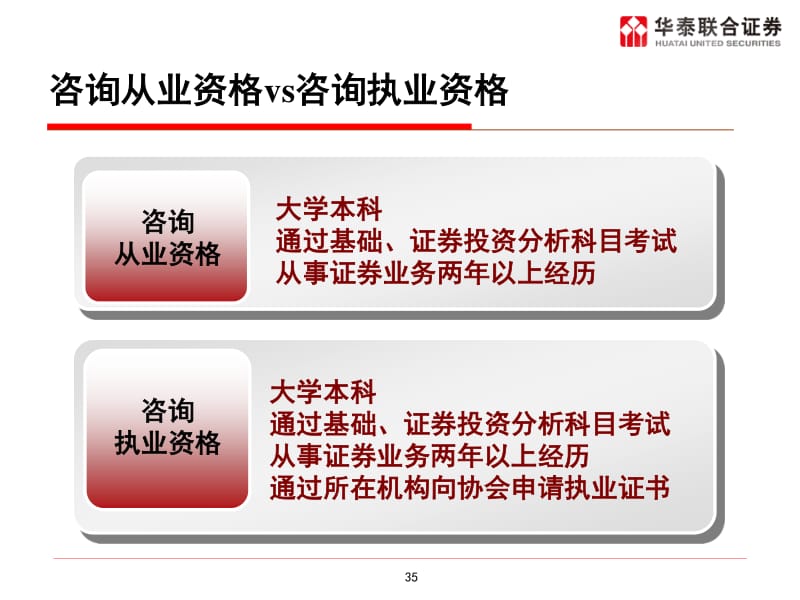 华泰联合证券
HUATAI UNITED SECURITIES

咨询从业资格vs咨询执业资格

咨询
从业资格

大学本科
通过基础、证券投资分析科目考试
从事证券业务两年以上经历

咨询
执业资格

大学本科
通过基础、证券投资分析科目考试
从事证券业务两年以上经历
通过所在机构向协会申请执业证书

35